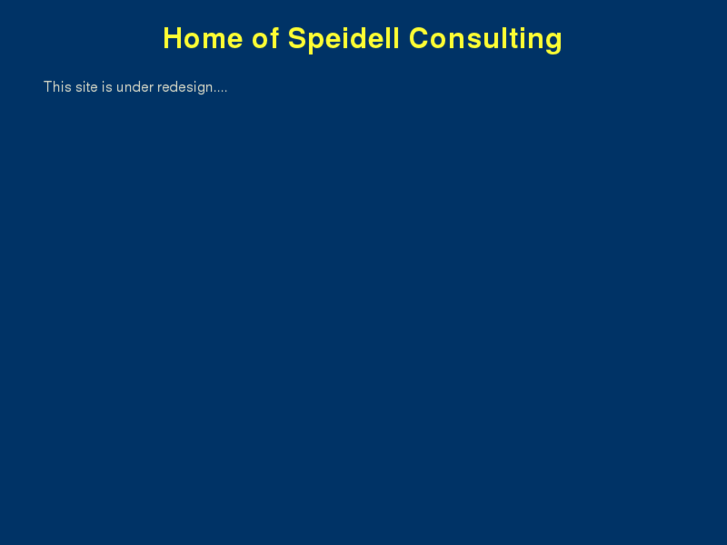 Home of Speidell Consulting

This site is under redesign....